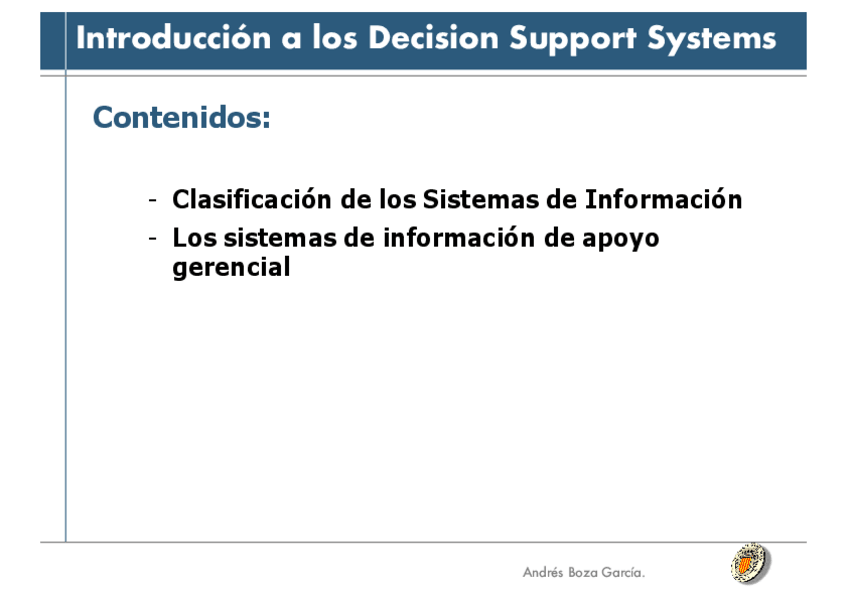 Introducción a los Decision Support Systems

Contenidos:

- Clasificación de los Sistemas de Información
- Los sistemas de información de apoyo gerencial

Andrés Boza García.